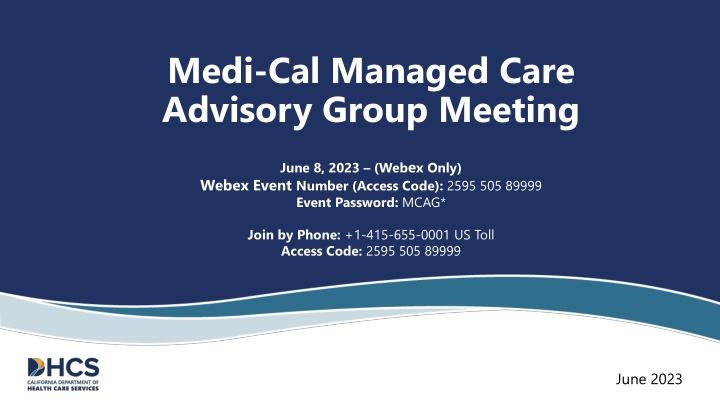 Medi-Cal Managed Care Advisory Group Meeting

June 8, 2023 – (Webex Only)
Webex Event Number (Access Code): 2595 505 89999
Event Password: MCAG*

Join by Phone: +1-415-655-0001 US Toll
Access Code: 2595 505 89999

DHCS
CALIFORNIA DEPARTMENT OF
HEALTH CARE SERVICES

June 2023